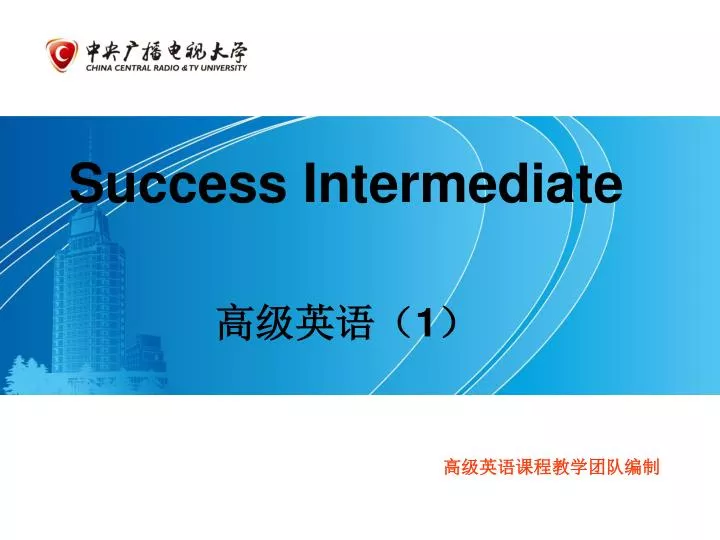 中央广播电视大学
CHINA CENTRAL RADIO & TV UNIVERSITY

Success Intermediate

高级英语（1）

高级英语课程教学团队编制